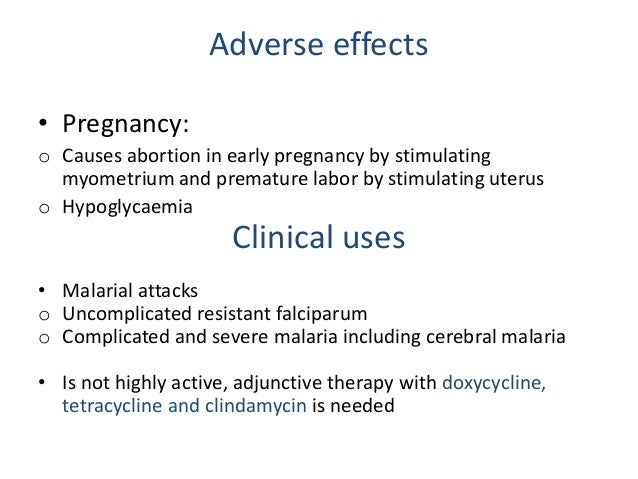 Adverse effects

• Pregnancy:
o Causes abortion in early pregnancy by stimulating myometrium and premature labor by stimulating uterus
o Hypoglycaemia

Clinical uses

• Malarial attacks
o Uncomplicated resistant falciparum
o Complicated and severe malaria including cerebral malaria

• Is not highly active, adjunctive therapy with doxycycline, tetracycline and clindamycin is needed